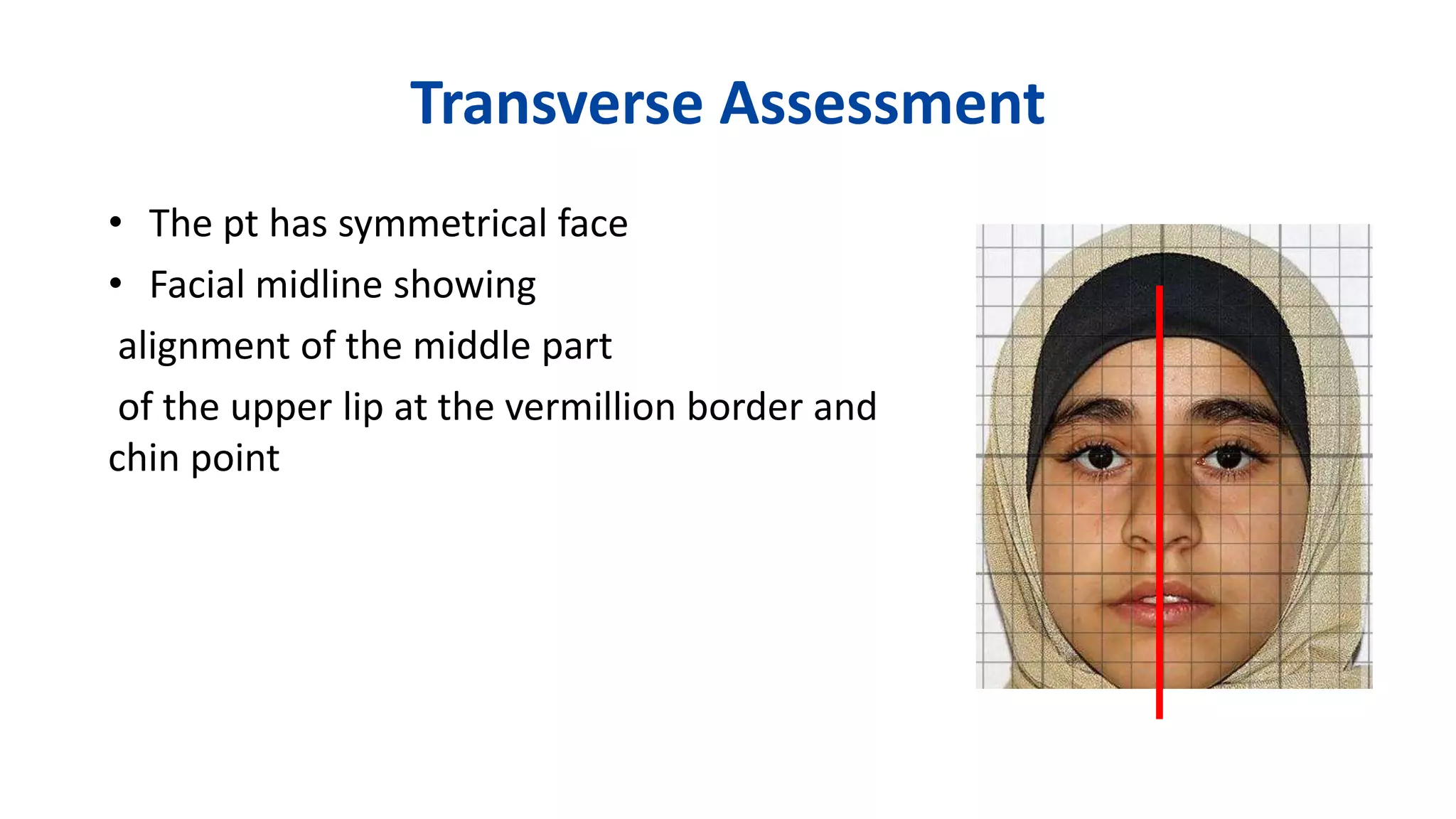 Transverse Assessment

• The pt has symmetrical face
• Facial midline showing
alignment of the middle part
of the upper lip at the vermillion border and chin point